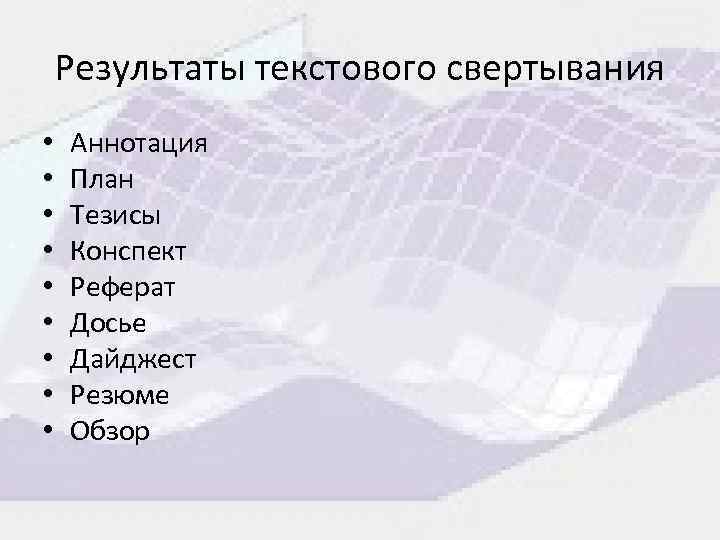 Результаты текстового свертывания

• Аннотация
• План
• Тезисы
• Конспект
• Реферат
• Досье
• Дайджест
• Резюме
• Обзор